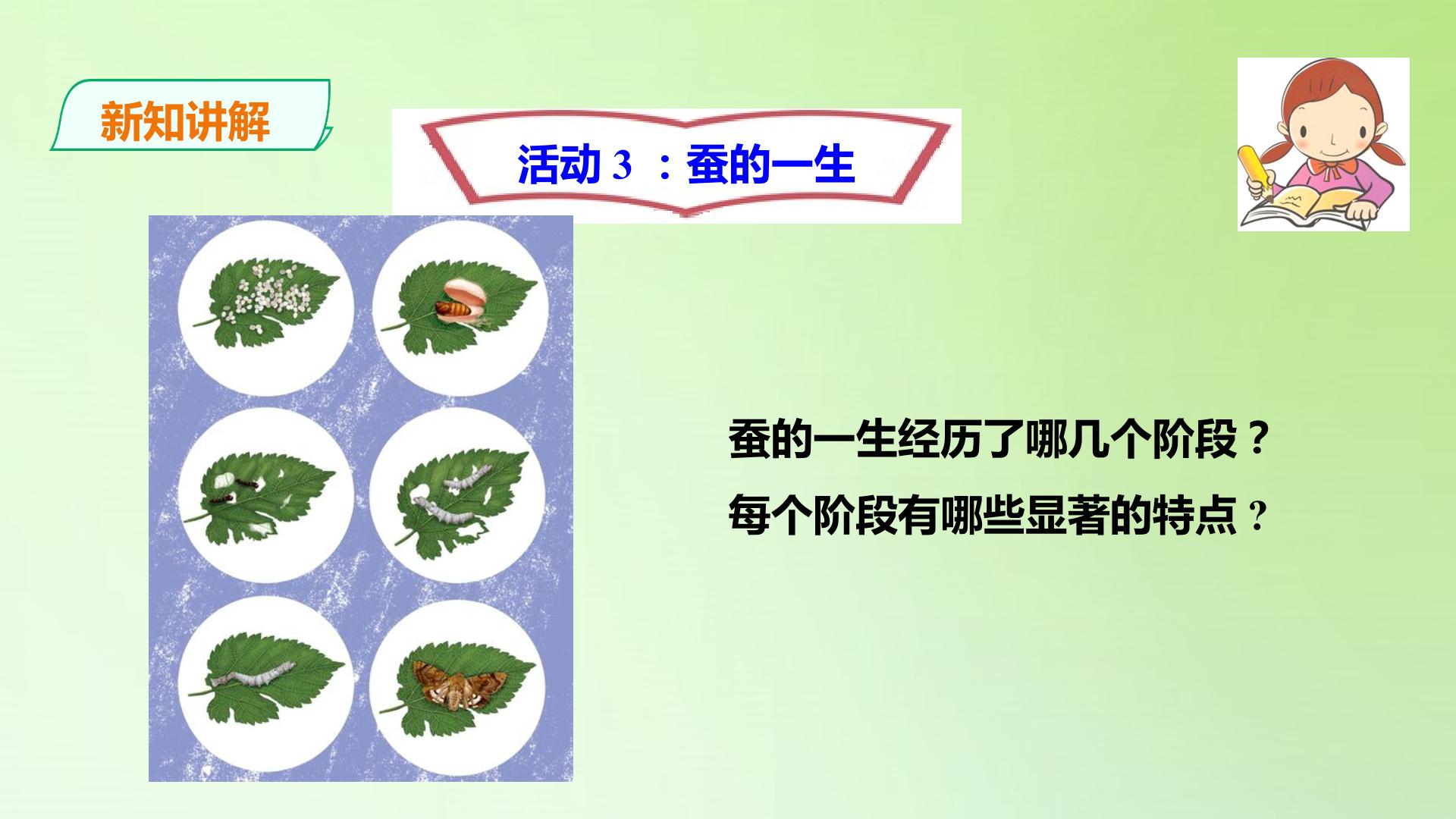 新知讲解

活动3：蚕的一生

蚕的一生经历了哪几个阶段？

每个阶段有哪些显著的特点？